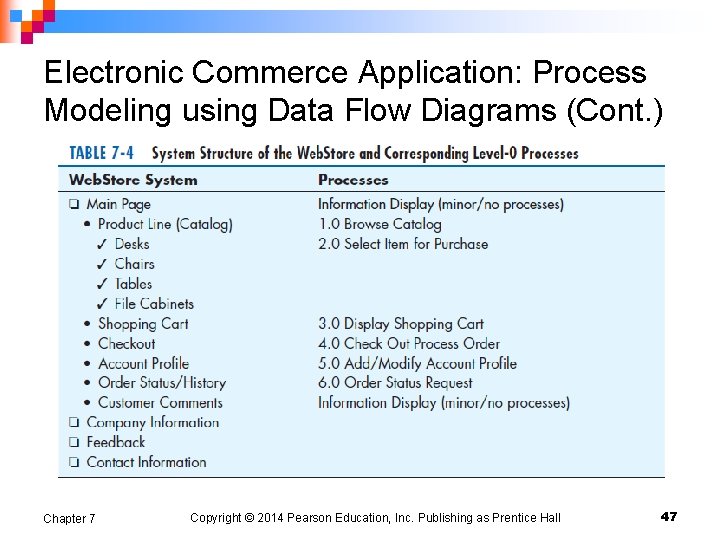 Electronic Commerce Application: Process Modeling using Data Flow Diagrams (Cont.)

TABLE 7-4 System Structure of the WebStore and Corresponding Level-0 Processes

| WebStore System | Processes |
|---|---|
| ❑ Main Page | Information Display (minor/no processes) |
| • Product Line (Catalog) | 1.0 Browse Catalog |
| ✓ Desks | 2.0 Select Item for Purchase |
| ✓ Chairs | |
| ✓ Tables | |
| ✓ File Cabinets | |
| • Shopping Cart | 3.0 Display Shopping Cart |
| • Checkout | 4.0 Check Out Process Order |
| • Account Profile | 5.0 Add/Modify Account Profile |
| • Order Status/History | 6.0 Order Status Request |
| • Customer Comments | Information Display (minor/no processes) |
| ❑ Company Information | |
| ❑ Feedback | |
| ❑ Contact Information | |

Chapter 7 Copyright © 2014 Pearson Education, Inc. Publishing as Prentice Hall 47